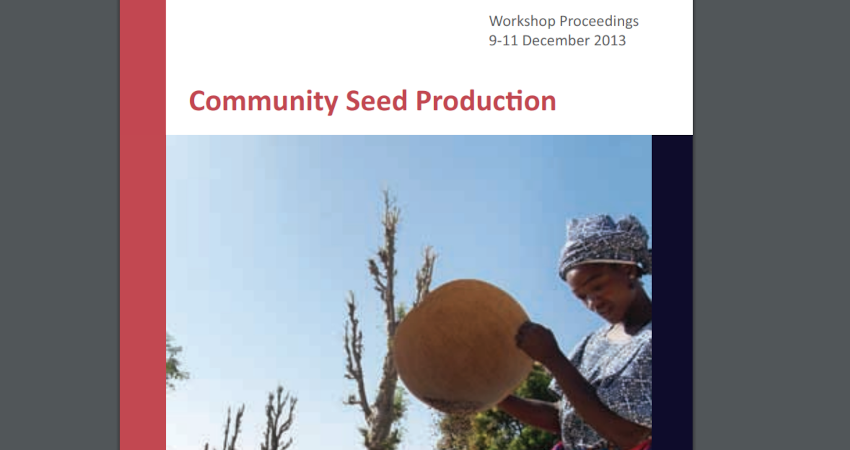 Workshop Proceedings
9-11 December 2013

Community Seed Production